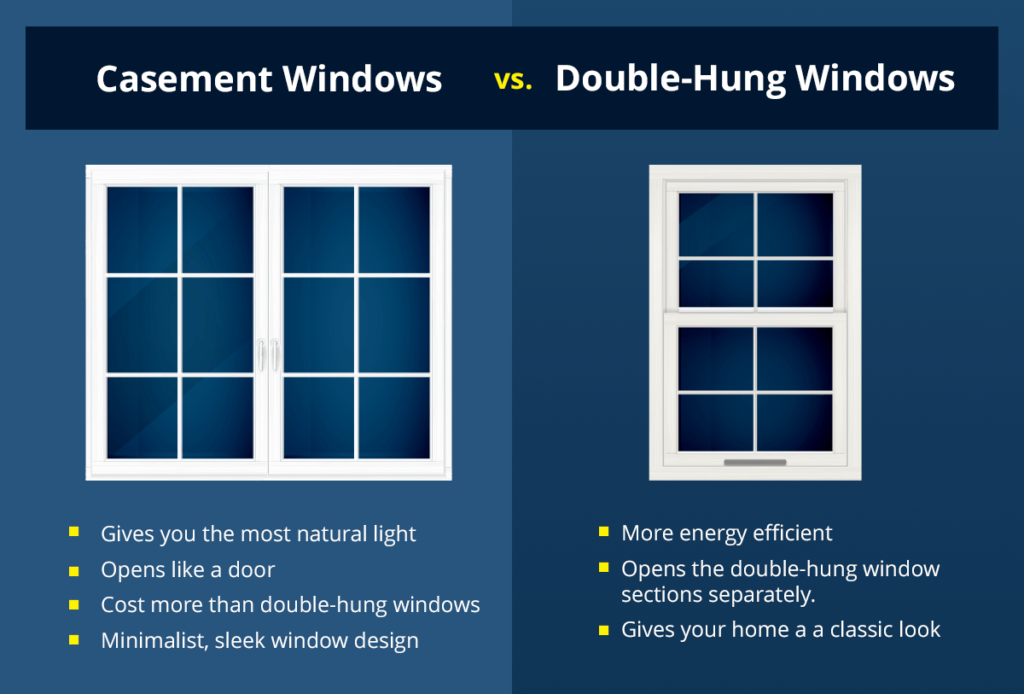 Casement Windows vs. Double-Hung Windows

- Gives you the most natural light
- Opens like a door
- Cost more than double-hung windows
- Minimalist, sleek window design

- More energy efficient
- Opens the double-hung window sections separately.
- Gives your home a a classic look